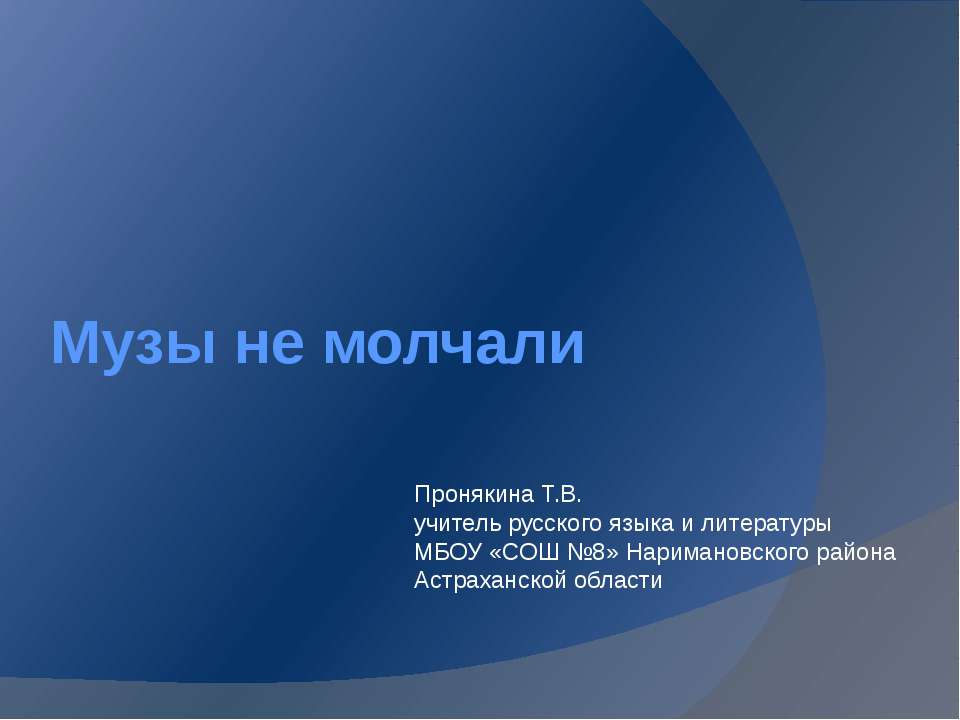 Музы не молчали

Пронякина Т.В.
учитель русского языка и литературы
МБОУ «СОШ №8» Наримановского района
Астраханской области